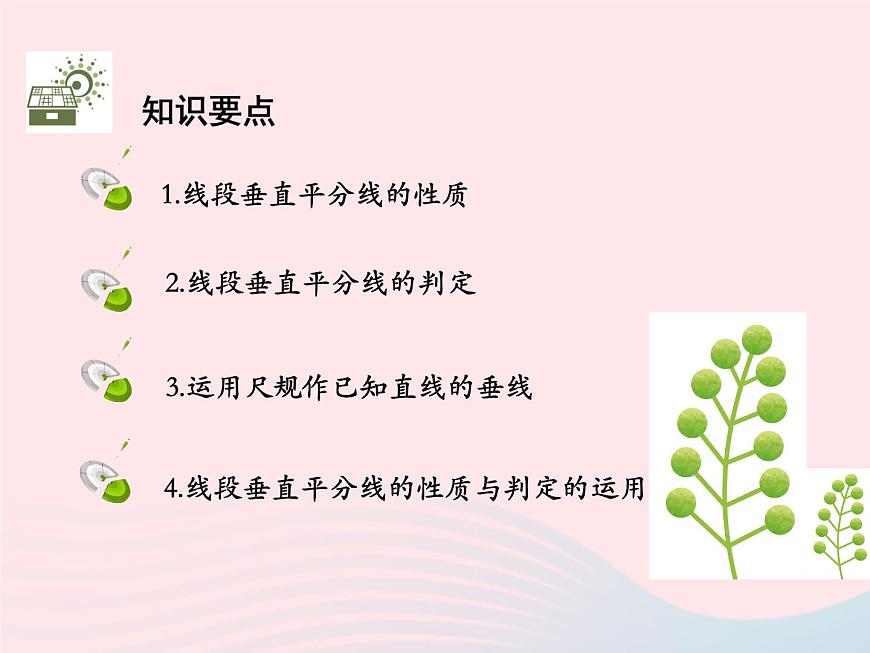 知识要点

1.线段垂直平分线的性质

2.线段垂直平分线的判定

3.运用尺规作已知直线的垂线

4.线段垂直平分线的性质与判定的运用